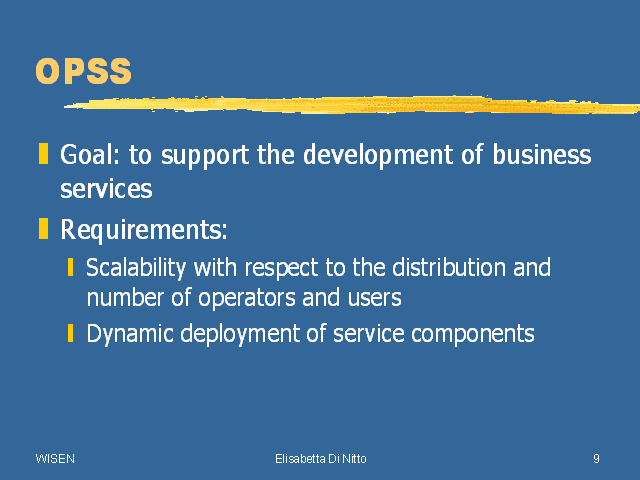 OPSS

Goal: to support the development of business services

Requirements:

Scalability with respect to the distribution and number of operators and users

Dynamic deployment of service components

WISEN

Elisabetta Di Nitto

9